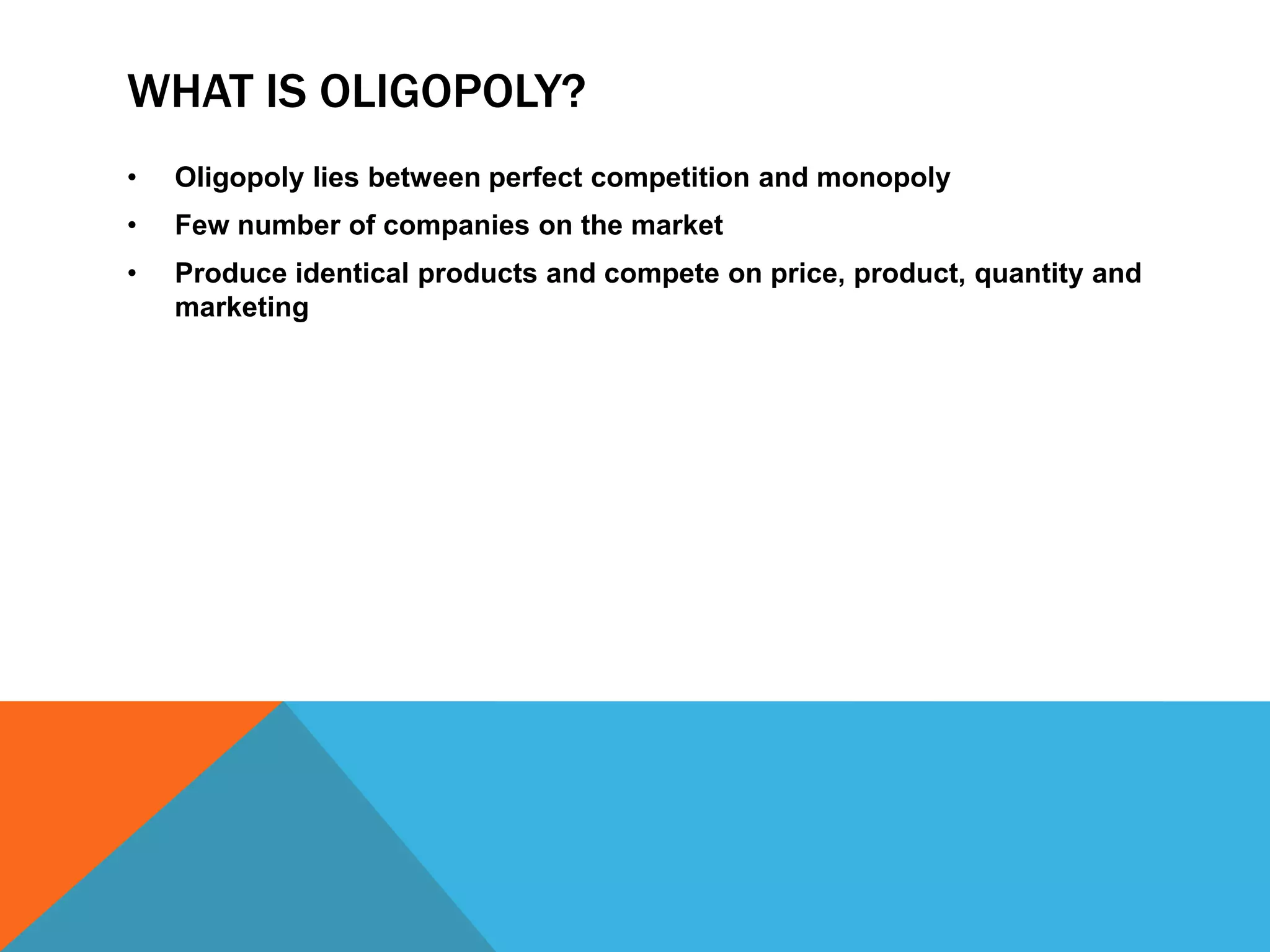 WHAT IS OLIGOPOLY?

• Oligopoly lies between perfect competition and monopoly
• Few number of companies on the market
• Produce identical products and compete on price, product, quantity and marketing